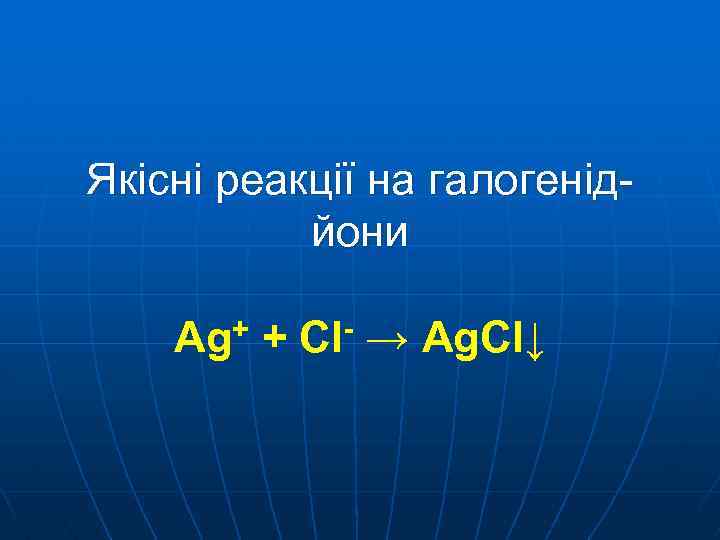 Якісні реакції на галогенід-йони

$Ag^+ + Cl^- \rightarrow AgCl\downarrow$